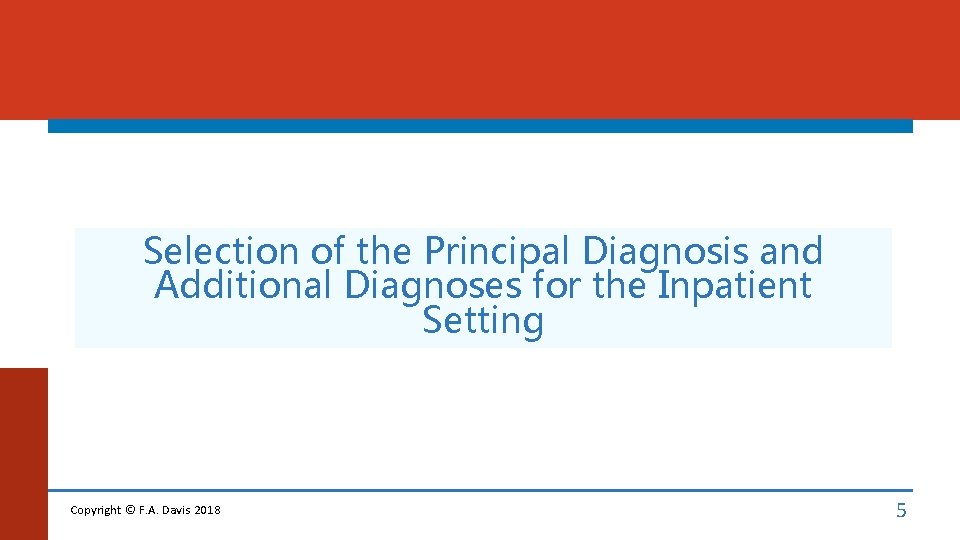 Selection of the Principal Diagnosis and Additional Diagnoses for the Inpatient Setting

Copyright © F.A. Davis 2018

5